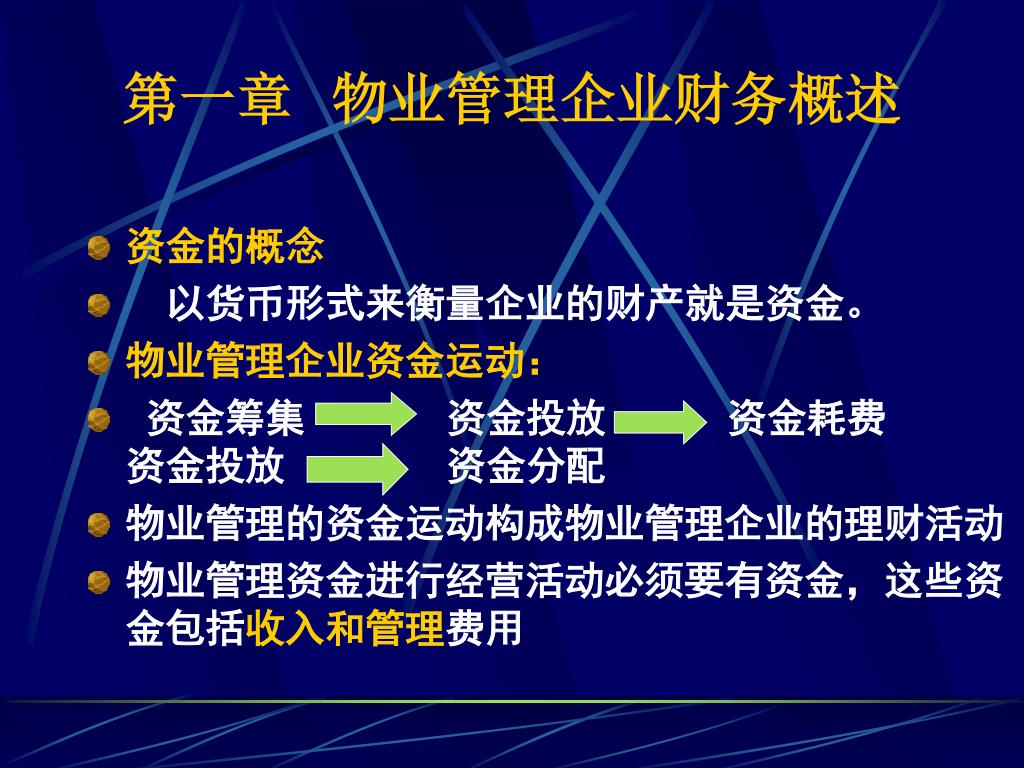 第一章 物业管理企业财务概述

资金的概念

以货币形式来衡量企业的财产就是资金。

物业管理企业资金运动：

资金筹集 资金投放 资金耗费 资金投放 资金分配

物业管理的资金运动构成物业管理企业的理财活动

物业管理资金进行经营活动必须要有资金，这些资金包括收入和管理费用